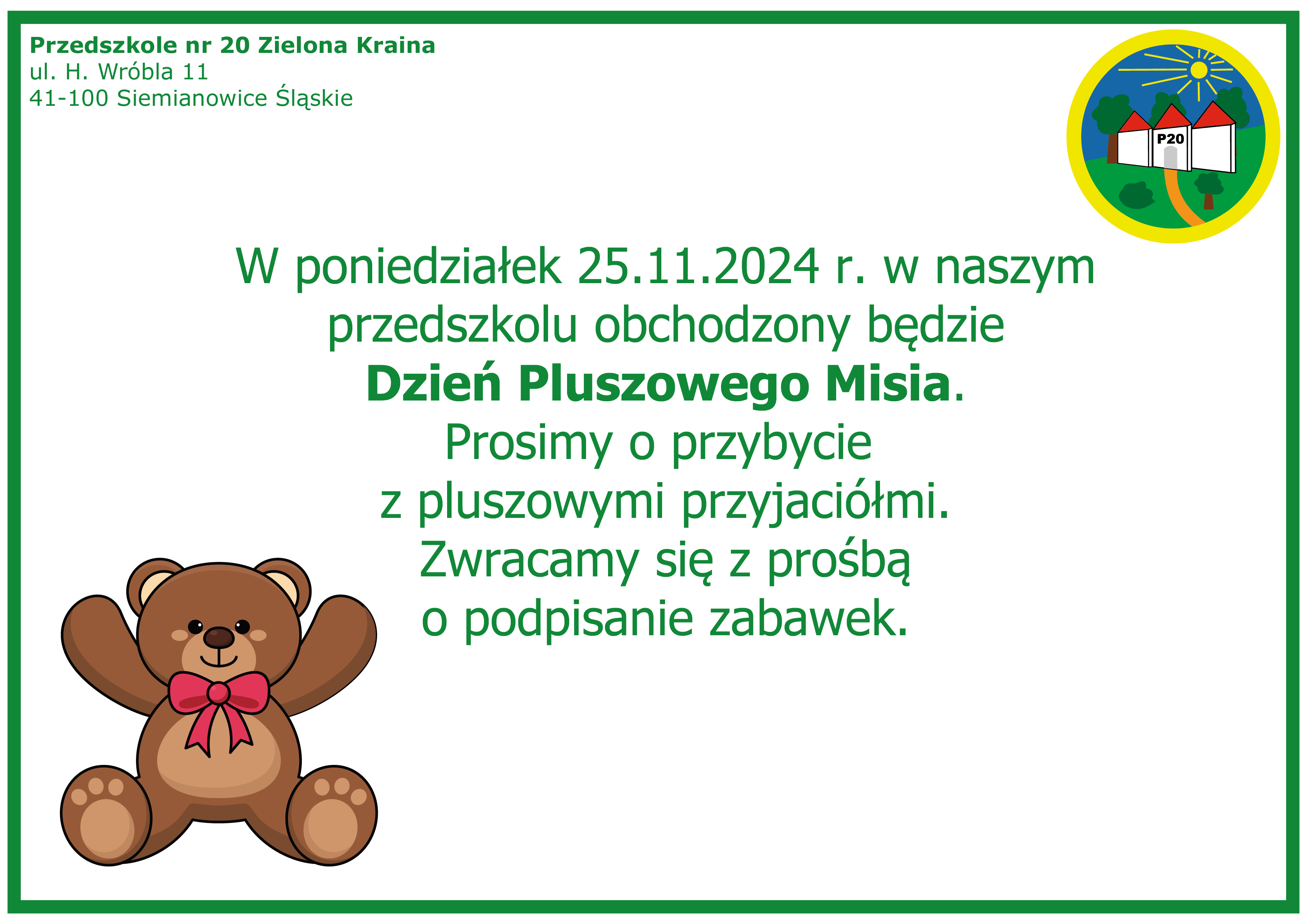 Przedszkole nr 20 Zielona Kraina
ul. H. Wróbla 11
41-100 Siemianowice Śląskie

P20

W poniedziałek 25.11.2024 r. w naszym przedszkolu obchodzony będzie **Dzień Pluszowego Misia**.
Prosimy o przybycie z pluszowymi przyjaciółmi.
Zwracamy się z prośbą o podpisanie zabawek.